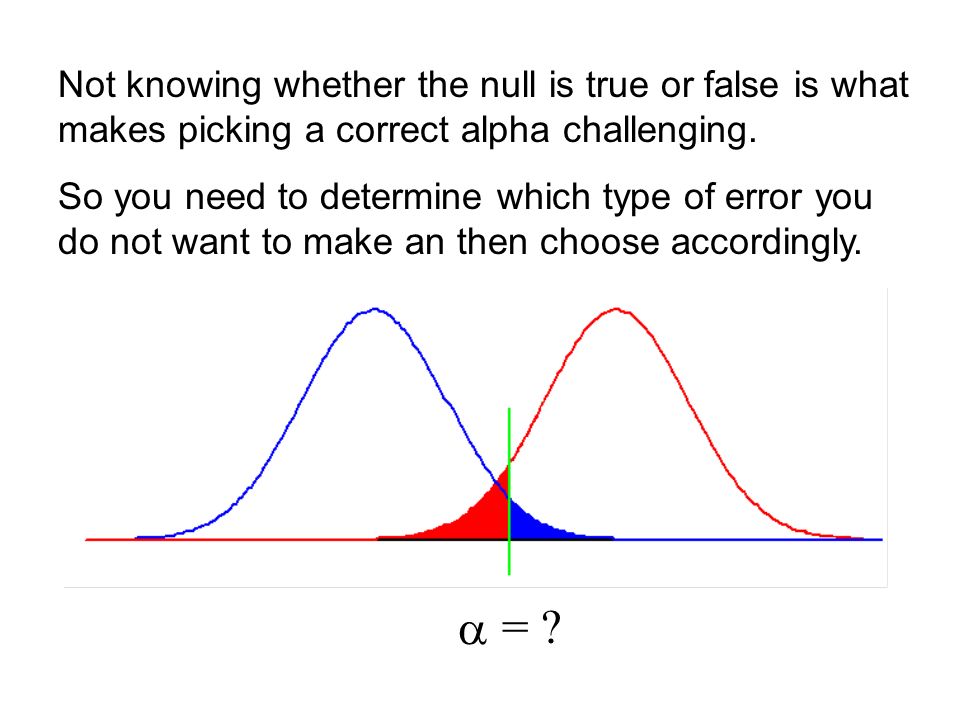 Not knowing whether the null is true or false is what makes picking a correct alpha challenging.

So you need to determine which type of error you do not want to make an then choose accordingly.

$\alpha = ?$